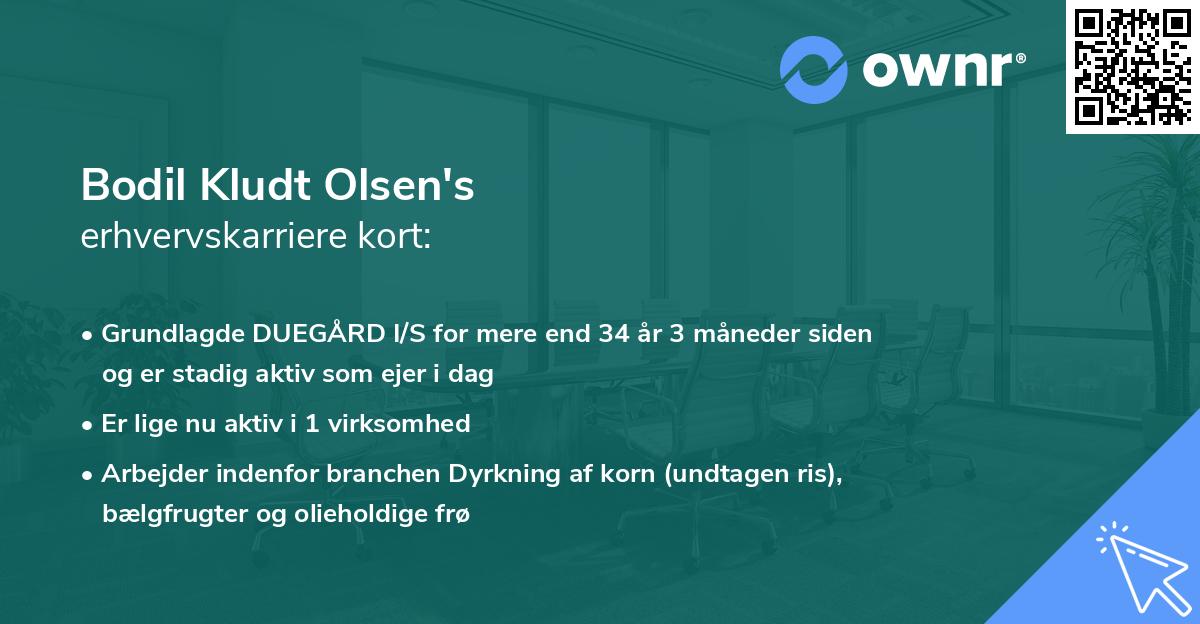 ownr®

Bodil Kludt Olsen's
erhvervskarriere kort:

• Grundlagde DUEGÅRD I/S for mere end 34 år 3 måneder siden og er stadig aktiv som ejer i dag

• Er lige nu aktiv i 1 virksomhed

• Arbejder indenfor branchen Dyrkning af korn (undtagen ris), bælgfrugter og olieholdige frø